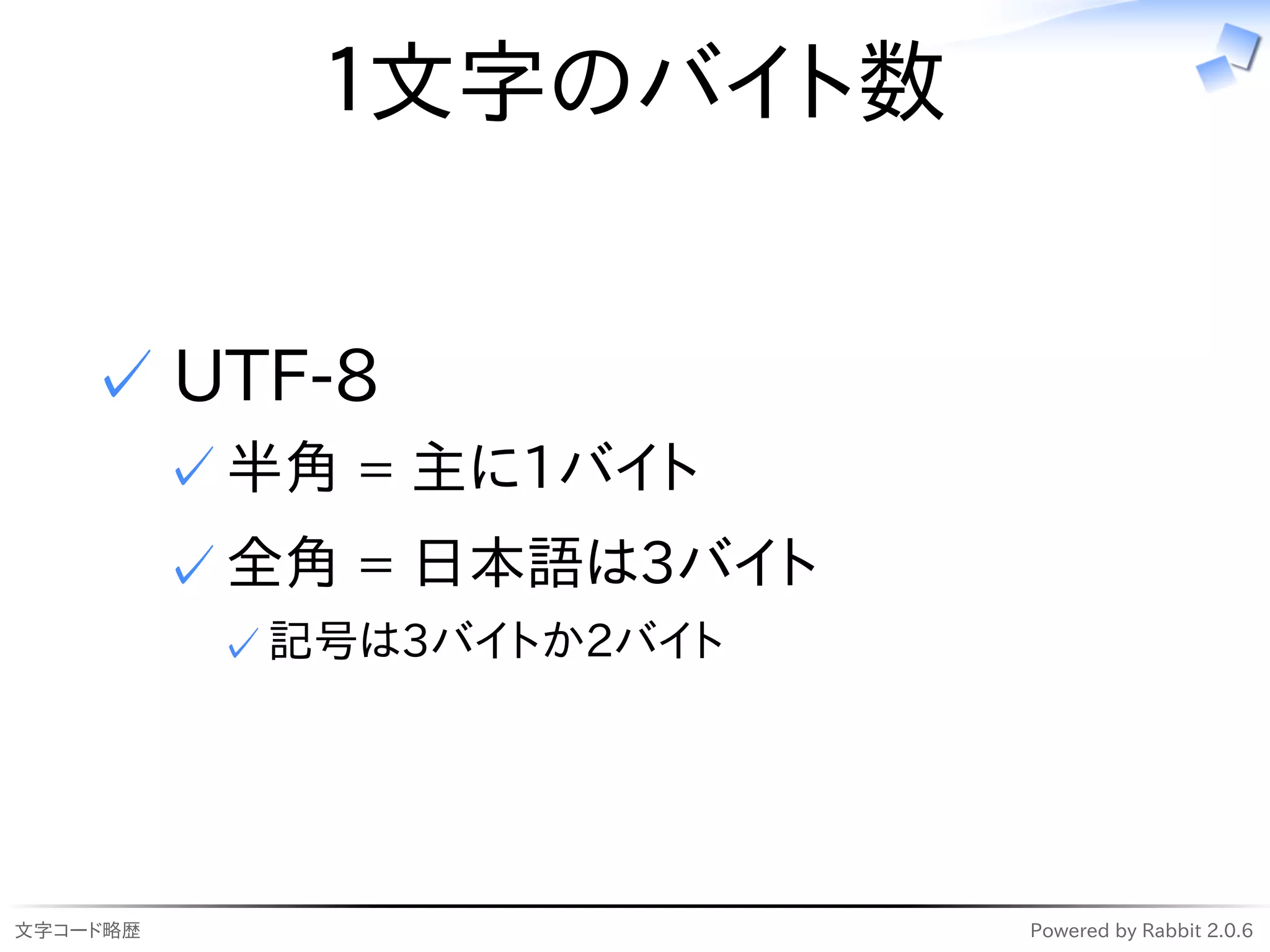 1文字のバイト数

✓ UTF-8

✓ 半角 = 主に1バイト

✓ 全角 = 日本語は3バイト

✓ 記号は3バイトか2バイト

文字コード略歴

Powered by Rabbit 2.0.6